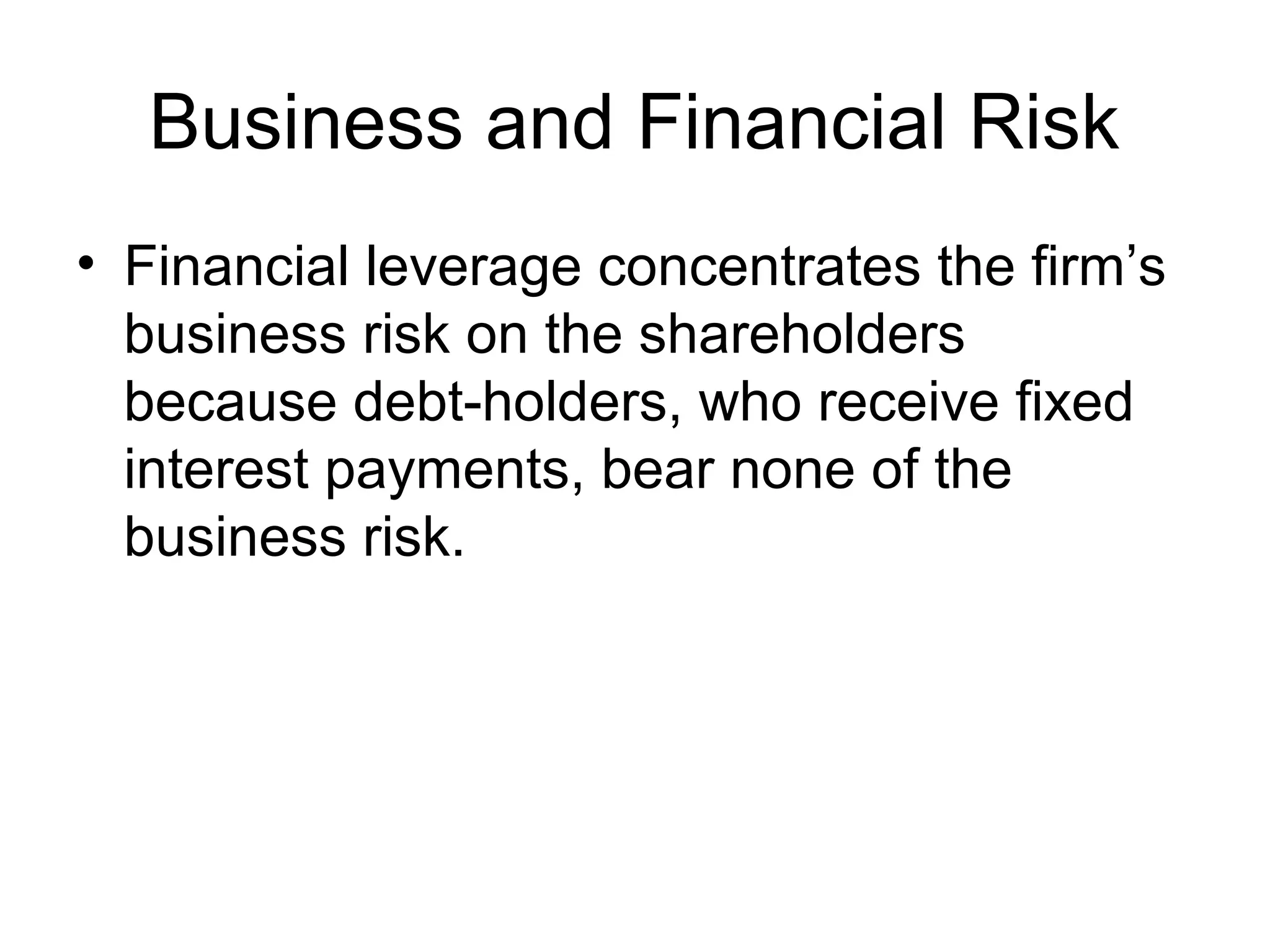 Business and Financial Risk

• Financial leverage concentrates the firm’s business risk on the shareholders because debt-holders, who receive fixed interest payments, bear none of the business risk.